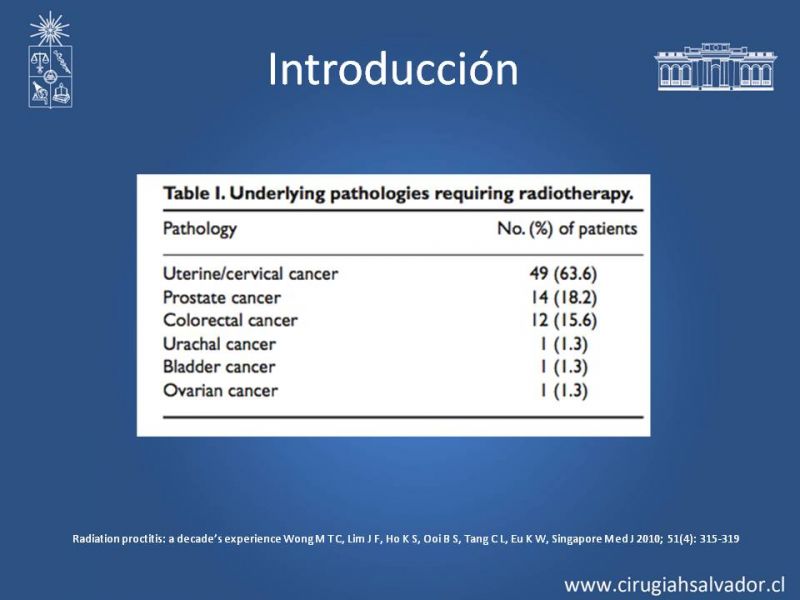 Introducción

Table I. Underlying pathologies requiring radiotherapy.

| Pathology | No. (%) of patients |
|---|---|
| Uterine/cervical cancer | 49 (63.6) |
| Prostate cancer | 14 (18.2) |
| Colorectal cancer | 12 (15.6) |
| Urachal cancer | 1 (1.3) |
| Bladder cancer | 1 (1.3) |
| Ovarian cancer | 1 (1.3) |

Radiation proctitis: a decade's experience Wong M T C, Lim J F, Ho K S, Ooi B S, Tang C L, Eu K W, Singapore Med J 2010; 51(4): 315-319

www.cirugiahsalvador.cl